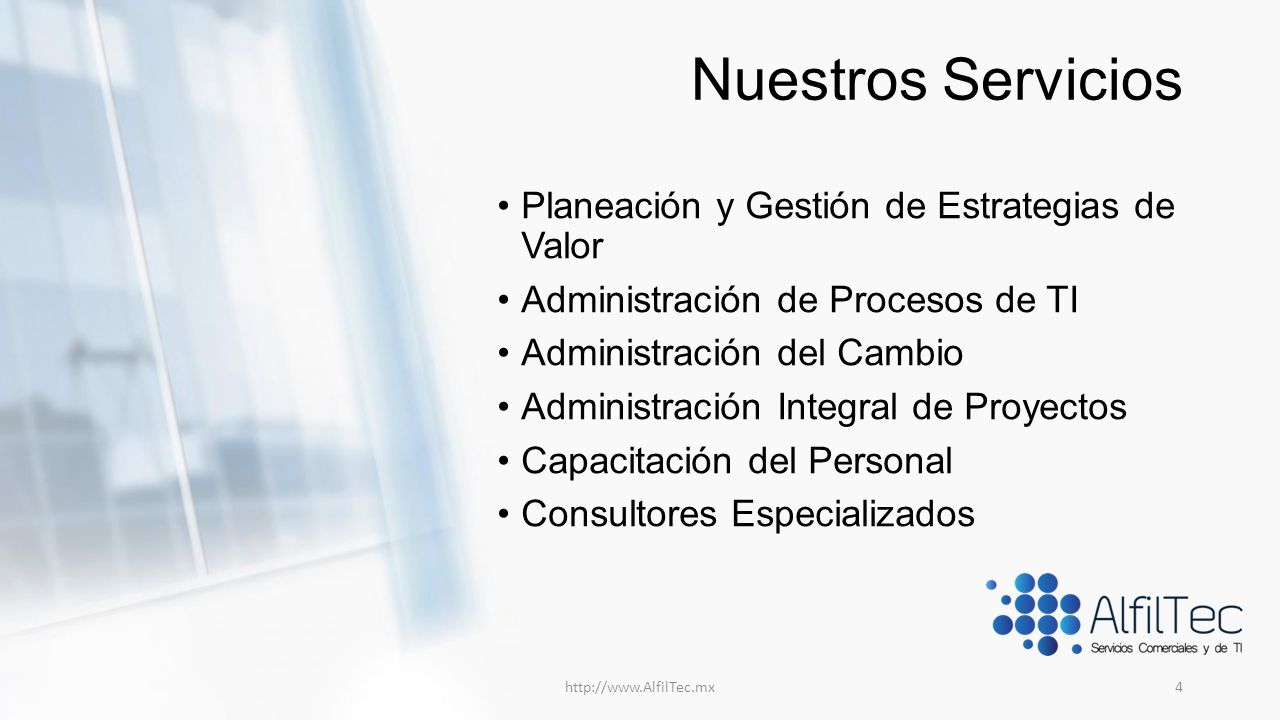 Nuestros Servicios

• Planeación y Gestión de Estrategias de Valor
• Administración de Procesos de TI
• Administración del Cambio
• Administración Integral de Proyectos
• Capacitación del Personal
• Consultores Especializados

AlfilTec
Servicios Comerciales y de TI

http://www.AlfilTec.mx

4